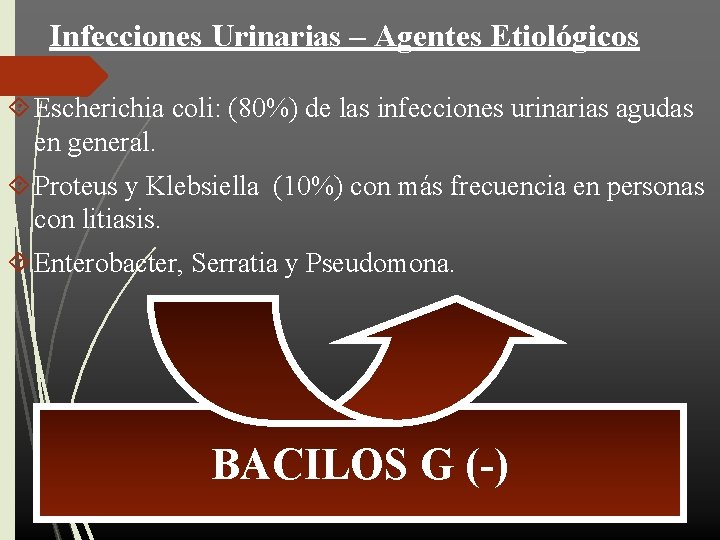 Infecciones Urinarias – Agentes Etiológicos

Escherichia coli: (80%) de las infecciones urinarias agudas en general.

Proteus y Klebsiella (10%) con más frecuencia en personas con litiasis.

Enterobacter, Serratia y Pseudomona.

BACILOS G (-)